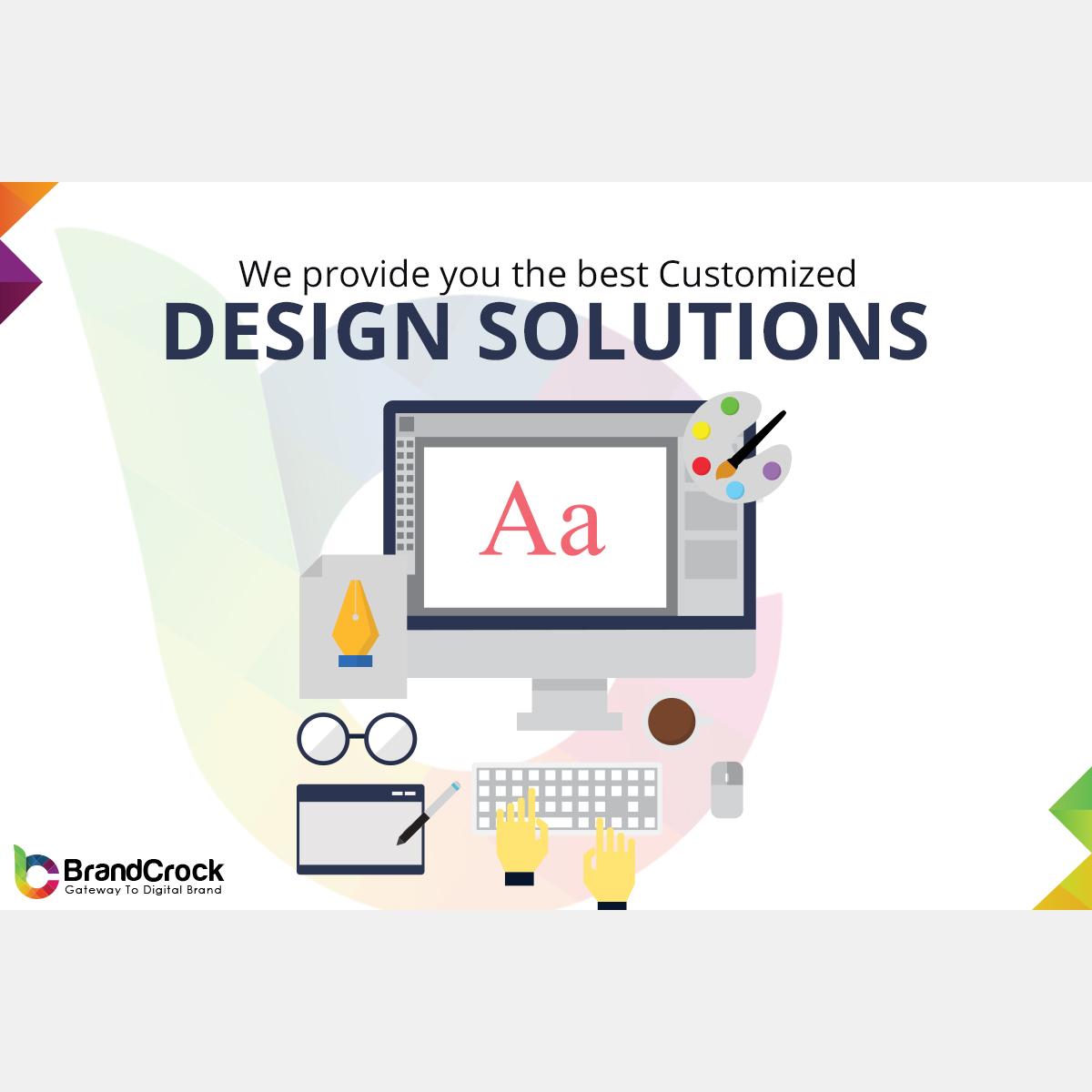 We provide you the best Customized
DESIGN SOLUTIONS

Aa

BrandCrock
Gateway To Digital Brand